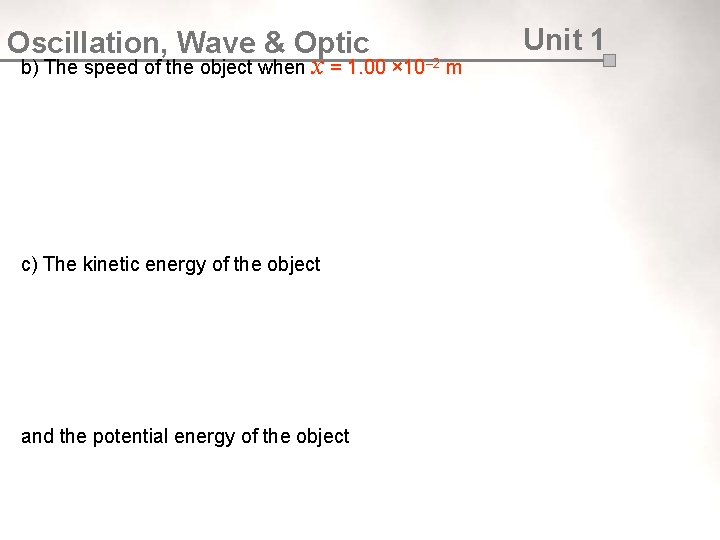 Oscillation, Wave & Optic

Unit 1

b) The speed of the object when $x = 1.00 \times 10^{-2}$ m

c) The kinetic energy of the object

and the potential energy of the object